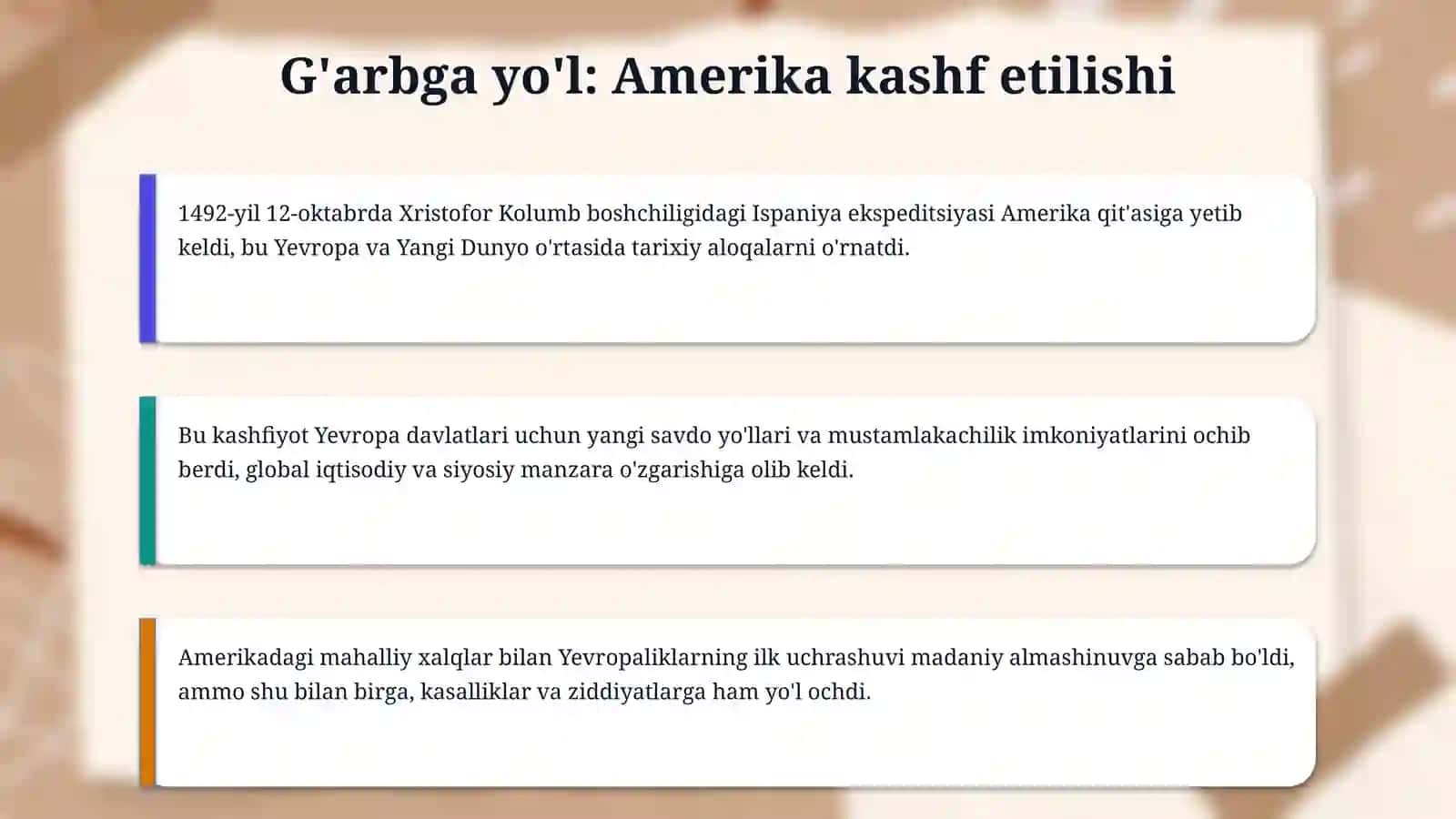 G'arbga yo'l: Amerika kashf etilishi

1492-yil 12-oktabrda Xristofor Kolumb boshchiligidagi Ispaniya ekspeditsiyasi Amerika qit'asiga yetib keldi, bu Yevropa va Yangi Dunyo o'rtasida tarixiy aloqalarni o'rnatdi.

Bu kashfiyot Yevropa davlatlari uchun yangi savdo yo'llari va mustamlakachilik imkoniyatlarini ochib berdi, global iqtisodiy va siyosiy manzara o'zgarishiga olib keldi.

Amerikadagi mahalliy xalqlar bilan Yevropaliklarning ilk uchrashuvi madaniy almashinuvga sabab bo'ldi, ammo shu bilan birga, kasalliklar va ziddiyatlarga ham yo'l ochdi.